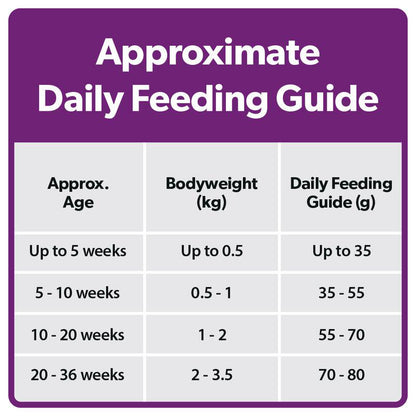 Approximate
Daily Feeding Guide

| Approx. Age | Bodyweight (kg) | Daily Feeding Guide (g) |
|---|---|---|
| Up to 5 weeks | Up to 0.5 | Up to 35 |
| 5 - 10 weeks | 0.5 - 1 | 35 - 55 |
| 10 - 20 weeks | 1 - 2 | 55 - 70 |
| 20 - 36 weeks | 2 - 3.5 | 70 - 80 |